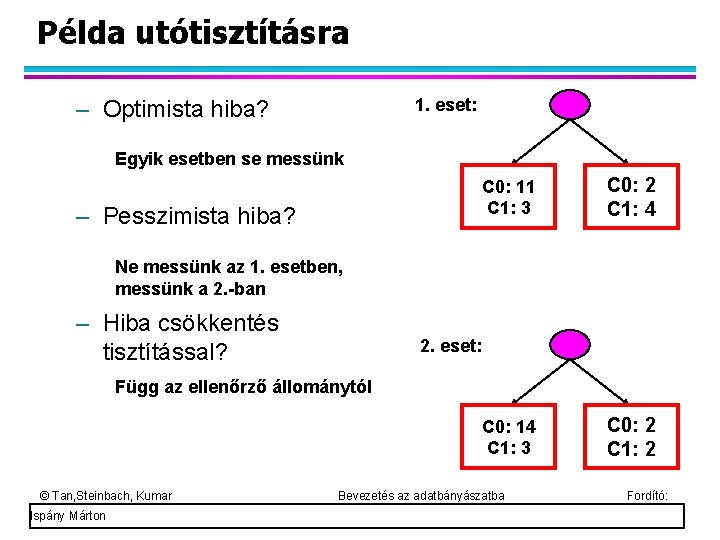 Példa utótisztításra

– Optimista hiba?

Egyik esetben se messünk

– Pesszimista hiba?

Ne messünk az 1. esetben, messünk a 2.-ban

– Hiba csökkentés tisztítással?

Függ az ellenőrző állománytól

1. eset:

C0: 11
C1: 3

C0: 2
C1: 4

2. eset:

C0: 14
C1: 3

C0: 2
C1: 2

© Tan,Steinbach, Kumar Bevezetés az adatbányászatba Fordító: Ispány Márton